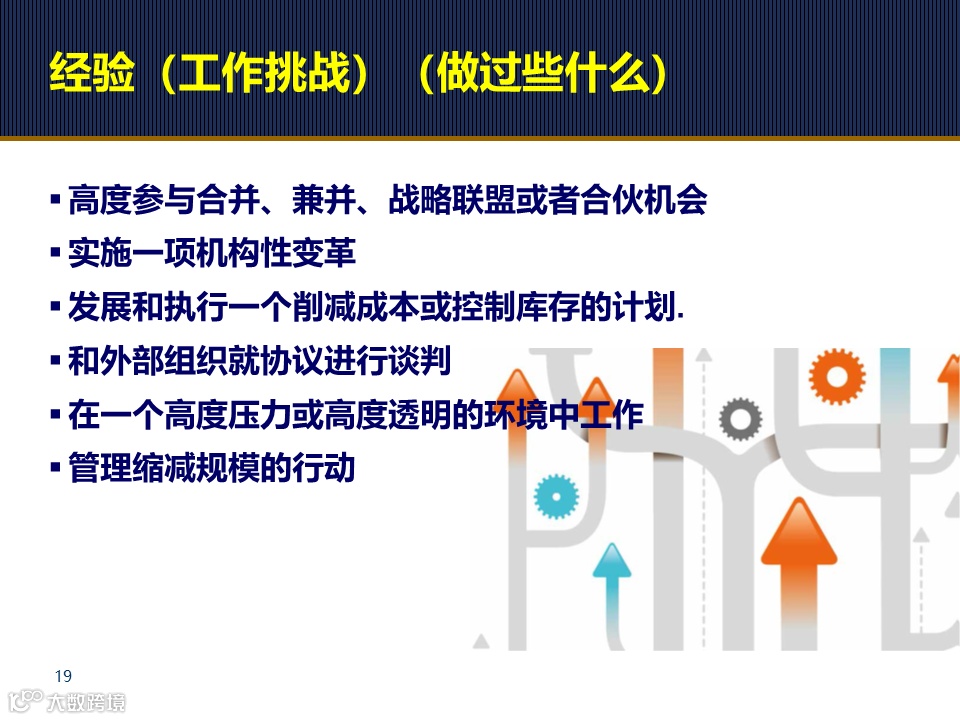 经验（工作挑战）（做过些什么）

▪ 高度参与合并、兼并、战略联盟或者合伙机会
▪ 实施一项机构性变革
▪ 发展和执行一个削减成本或控制库存的计划.
▪ 和外部组织就协议进行谈判
▪ 在一个高度压力或高度透明的环境中工作
▪ 管理缩减规模的行动

19

大数跨境